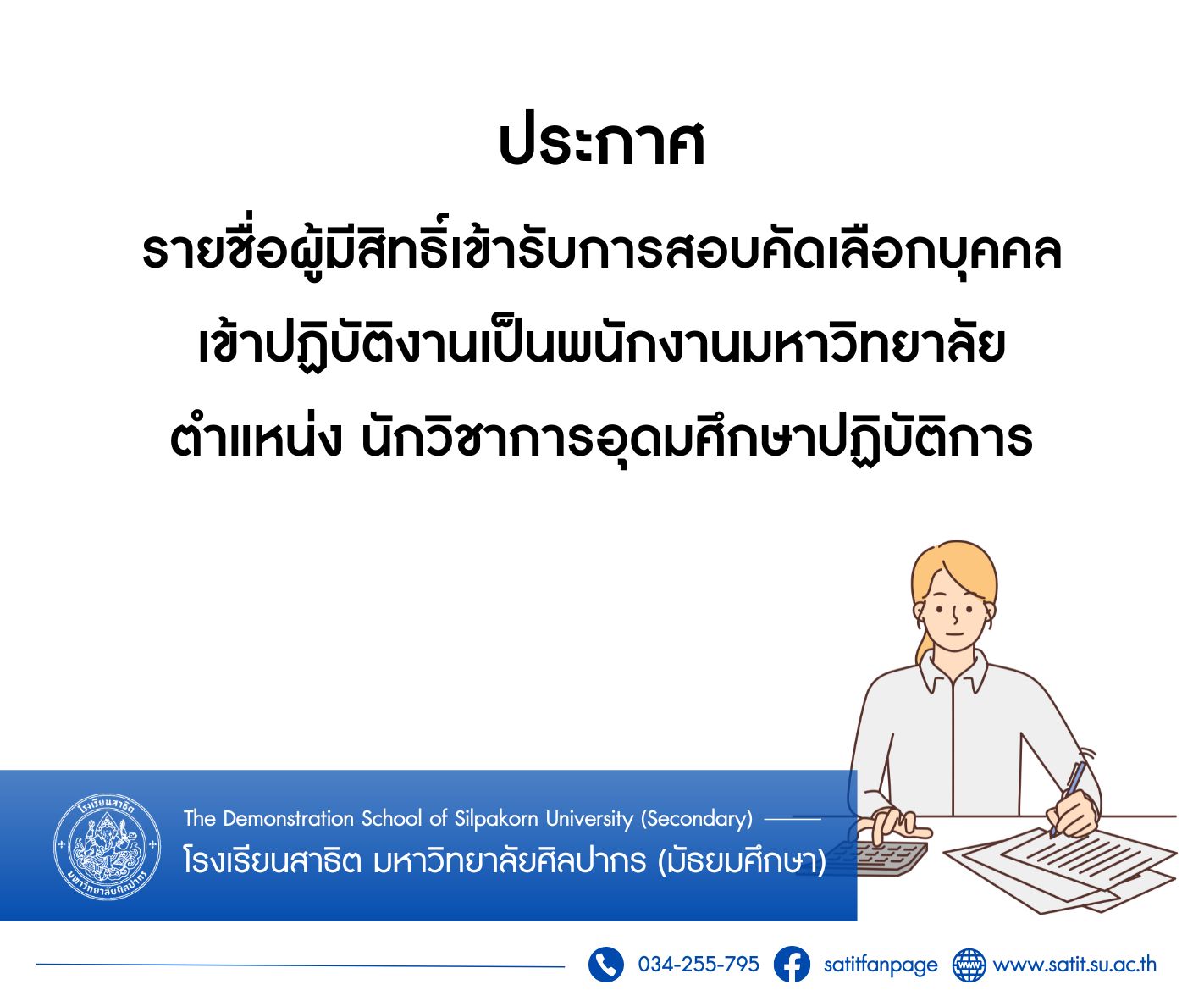 ประกาศ

รายชื่อผู้มีสิทธิ์เข้ารับการสอบคัดเลือกบุคคล เข้าปฏิบัติงานเป็นพนักงานมหาวิทยาลัย ตำแหน่ง นักวิชาการอุดมศึกษาปฏิบัติการ

โรงเรียนสาธิต มหาวิทยาลัยศิลปากร

The Demonstration School of Silpakorn University (Secondary)
โรงเรียนสาธิต มหาวิทยาลัยศิลปากร (มัธยมศึกษา)

034-255-795 satitfanpage www.satit.su.ac.th